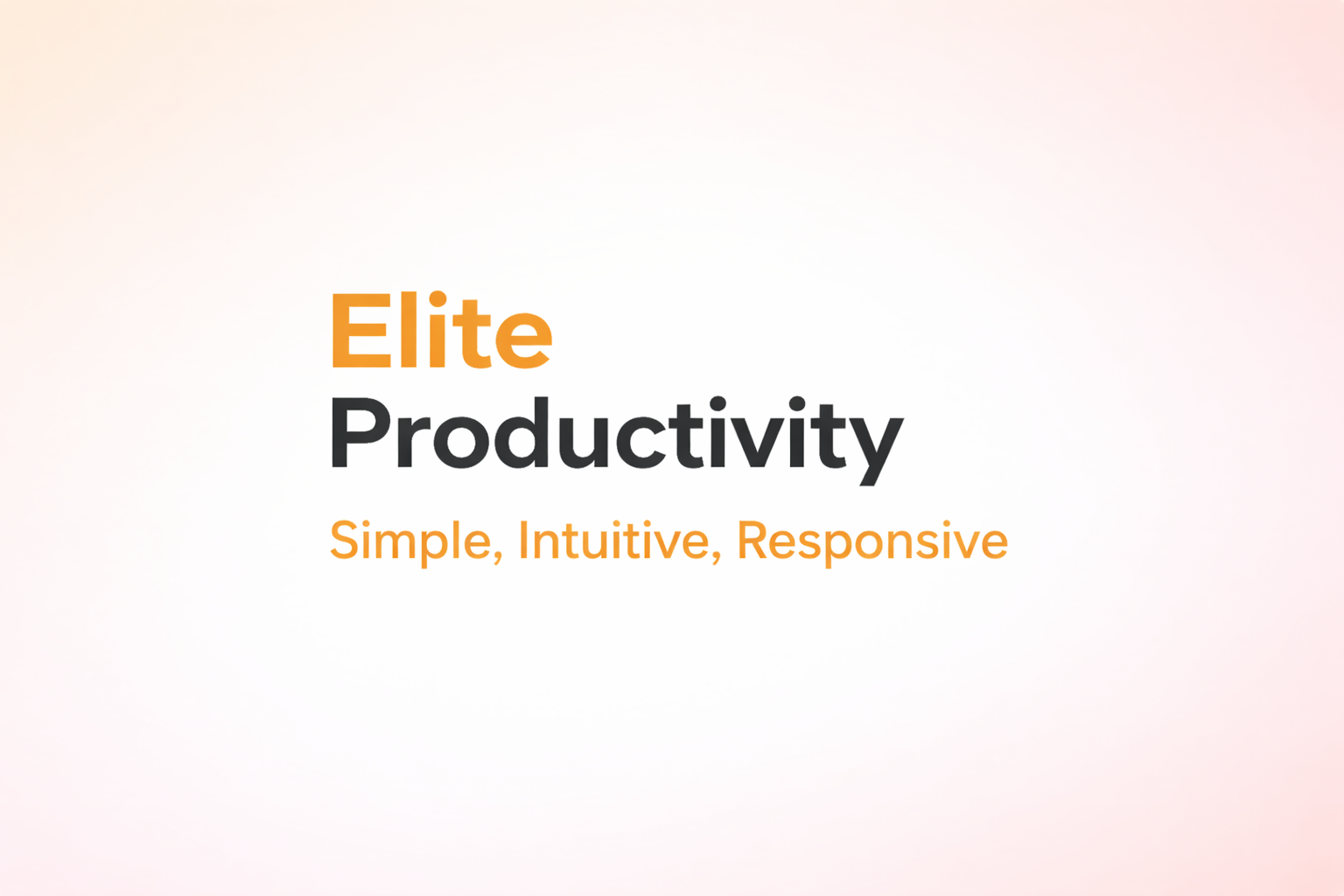 Elite
Productivity

Simple, Intuitive, Responsive